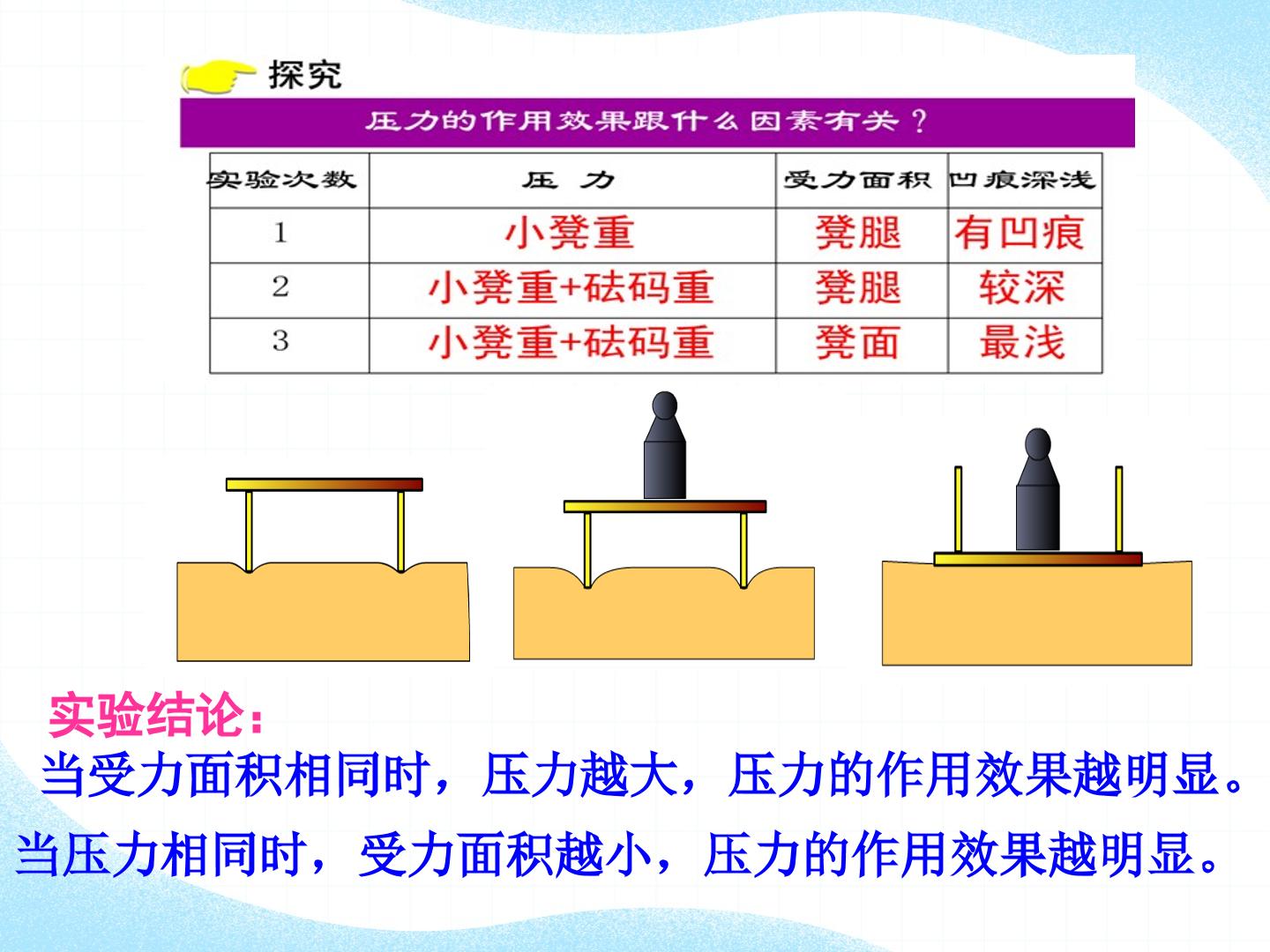 探究

压力的作用效果跟什么因素有关？

| 实验次数 | 压 力 | 受力面积 | 凹痕深浅 |
|---|---|---|---|
| 1 | 小凳重 | 凳腿 | 有凹痕 |
| 2 | 小凳重+砝码重 | 凳腿 | 较深 |
| 3 | 小凳重+砝码重 | 凳面 | 最浅 |

实验结论：

当受力面积相同时，压力越大，压力的作用效果越明显。

当压力相同时，受力面积越小，压力的作用效果越明显。